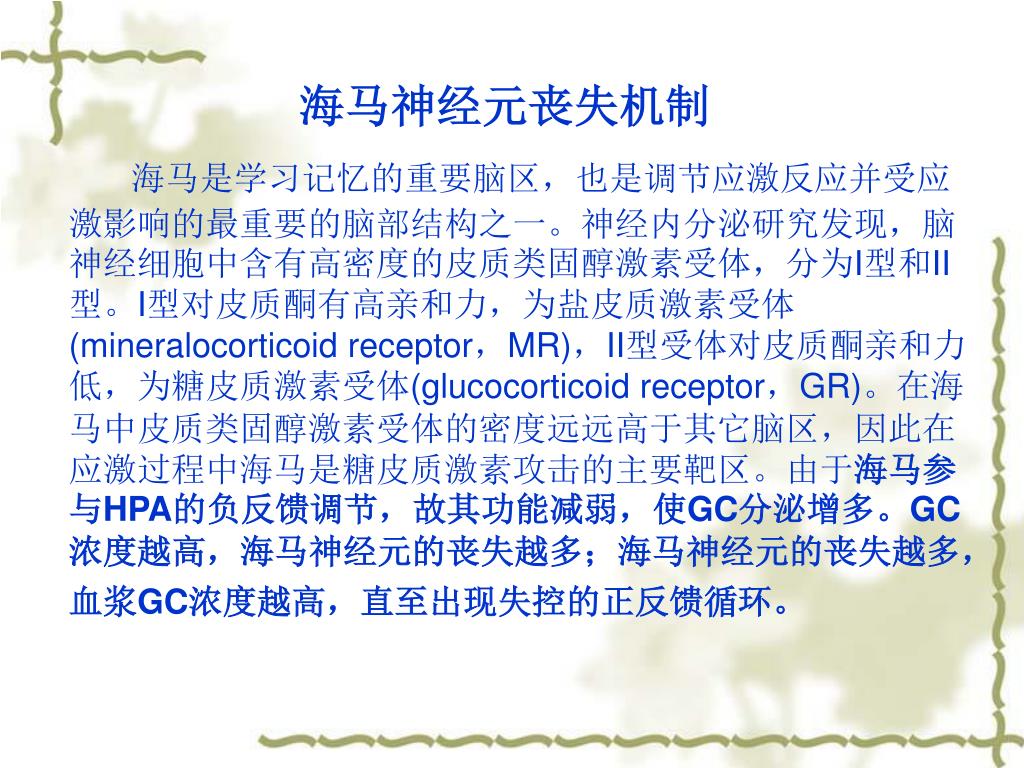 海马神经元丧失机制

海马是学习记忆的重要脑区，也是调节应激反应并受应激影响的最重要的脑部结构之一。神经内分泌研究发现，脑神经细胞中含有高密度的皮质类固醇激素受体，分为I型和II型。I型对皮质酮有高亲和力，为盐皮质激素受体(mineralocorticoid receptor，MR)，II型受体对皮质酮亲和力低，为糖皮质激素受体(glucocorticoid receptor，GR)。在海马中皮质类固醇激素受体的密度远远高于其它脑区，因此在应激过程中海马是糖皮质激素攻击的主要靶区。由于海马参与HPA的负反馈调节，故其功能减弱，使GC分泌增多。GC浓度越高，海马神经元的丧失越多；海马神经元的丧失越多，血浆GC浓度越高，直至出现失控的正反馈循环。